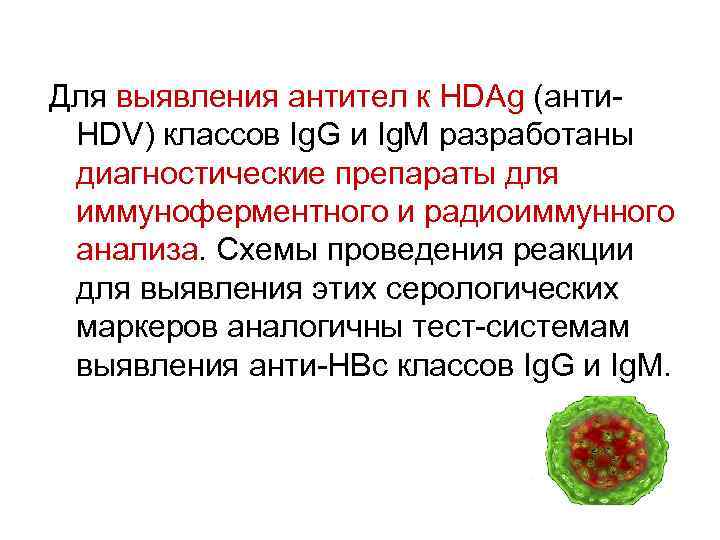 Для выявления антител к HDAg (анти-HDV) классов IgG и IgM разработаны диагностические препараты для иммуноферментного и радиоиммунного анализа. Схемы проведения реакции для выявления этих серологических маркеров аналогичны тест-системам выявления анти-HBc классов IgG и IgM.